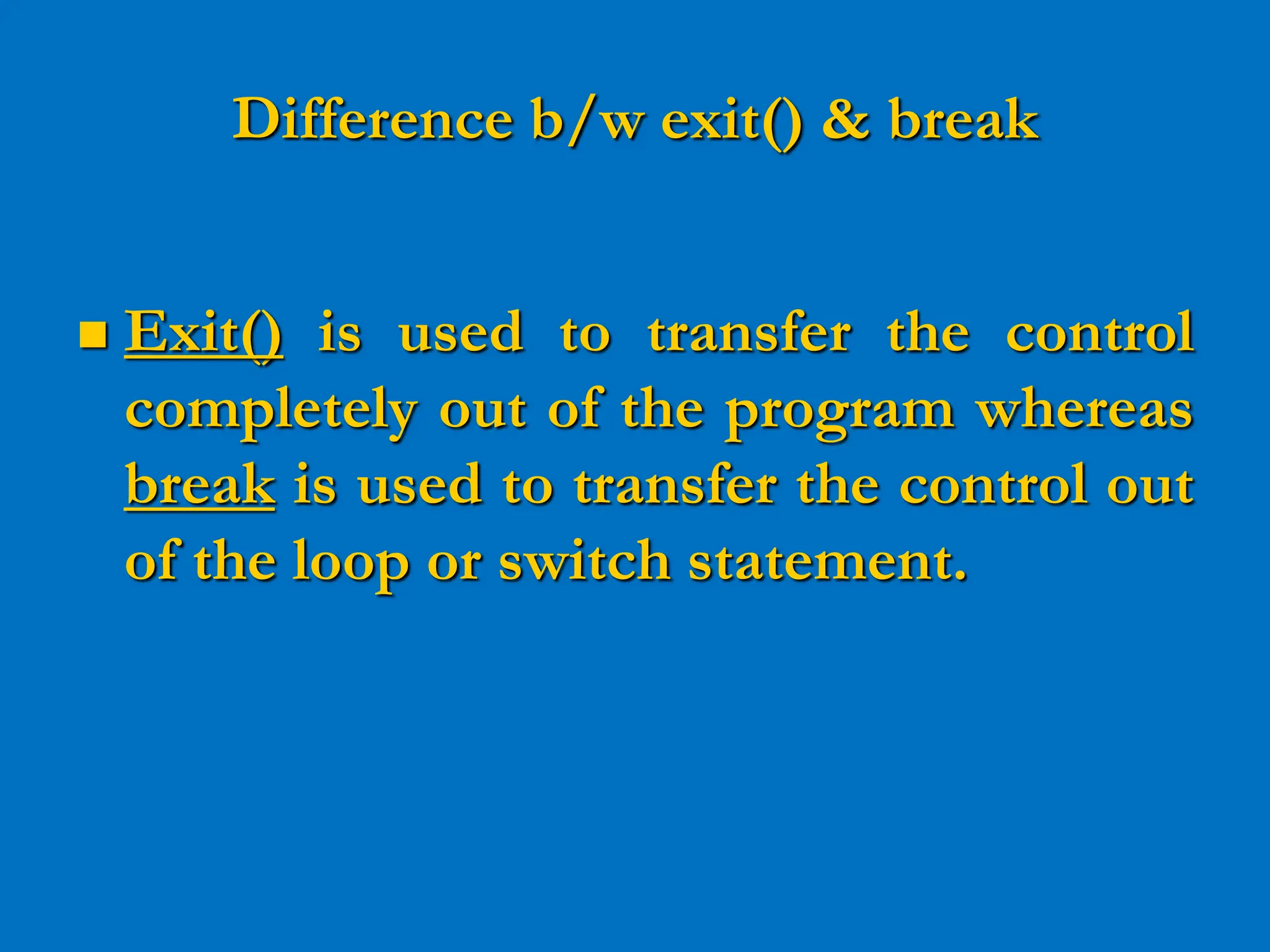 Difference b/w exit() & break

■ Exit() is used to transfer the control completely out of the program whereas break is used to transfer the control out of the loop or switch statement.